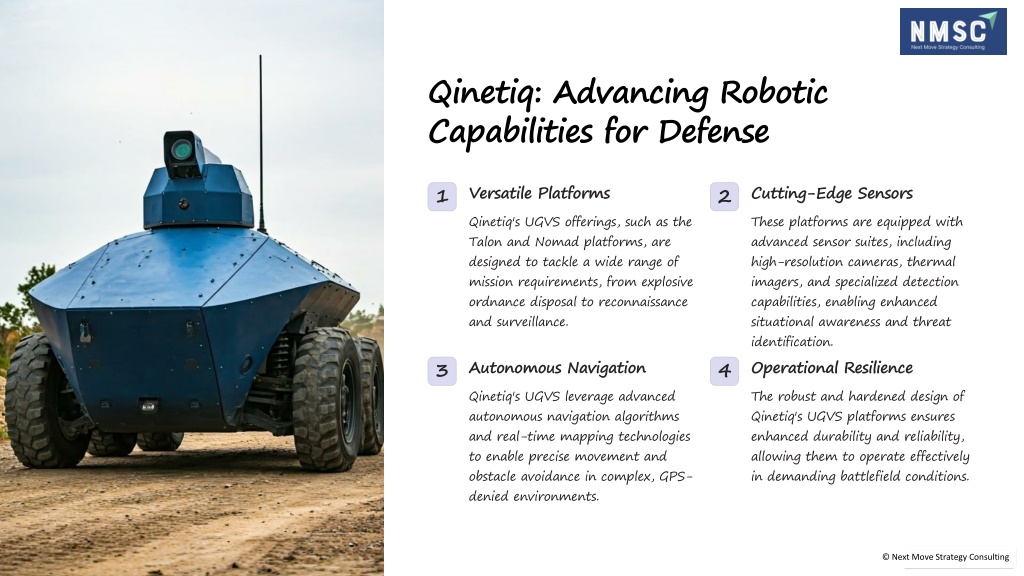 NMSC
Next Move Strategy Consulting

Qinetiq: Advancing Robotic Capabilities for Defense

1 Versatile Platforms

Qinetiq's UGVS offerings, such as the Talon and Nomad platforms, are designed to tackle a wide range of mission requirements, from explosive ordnance disposal to reconnaissance and surveillance.

2 Cutting-Edge Sensors

These platforms are equipped with advanced sensor suites, including high-resolution cameras, thermal imagers, and specialized detection capabilities, enabling enhanced situational awareness and threat identification.

3 Autonomous Navigation

Qinetiq's UGVS leverage advanced autonomous navigation algorithms and real-time mapping technologies to enable precise movement and obstacle avoidance in complex, GPS-denied environments.

4 Operational Resilience

The robust and hardened design of Qinetiq's UGVS platforms ensures enhanced durability and reliability, allowing them to operate effectively in demanding battlefield conditions.

© Next Move Strategy Consulting